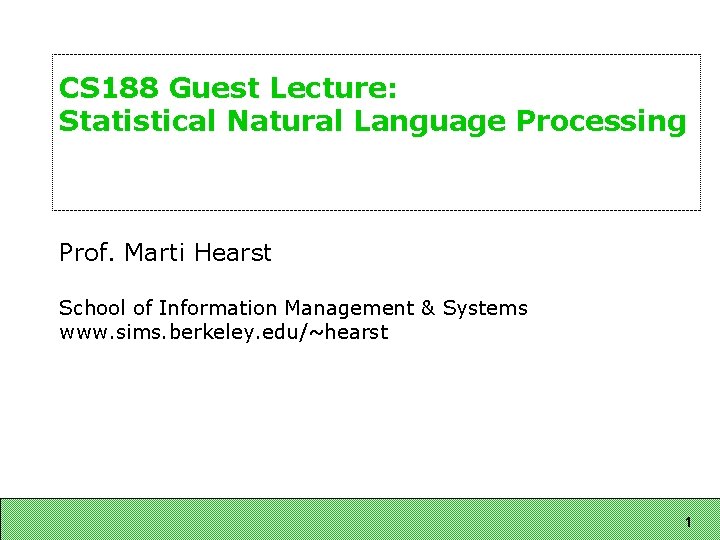 CS188 Guest Lecture:
Statistical Natural Language Processing

Prof. Marti Hearst

School of Information Management & Systems
www.sims.berkeley.edu/~hearst

1